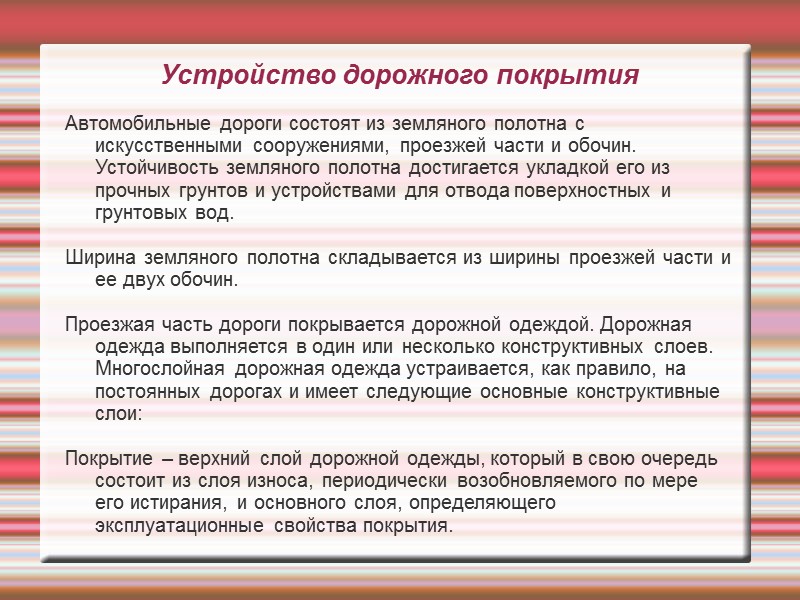 Устройство дорожного покрытия

Автомобильные дороги состоят из земляного полотна с искусственными сооружениями, проезжей части и обочин. Устойчивость земляного полотна достигается укладкой его из прочных грунтов и устройствами для отвода поверхностных и грунтовых вод.

Ширина земляного полотна складывается из ширины проезжей части и ее двух обочин.

Проезжая часть дороги покрывается дорожной одеждой. Дорожная одежда выполняется в один или несколько конструктивных слоев. Многослойная дорожная одежда устраивается, как правило, на постоянных дорогах и имеет следующие основные конструктивные слои:

Покрытие – верхний слой дорожной одежды, который в свою очередь состоит из слоя износа, периодически возобновляемого по мере его истирания, и основного слоя, определяющего эксплуатационные свойства покрытия.